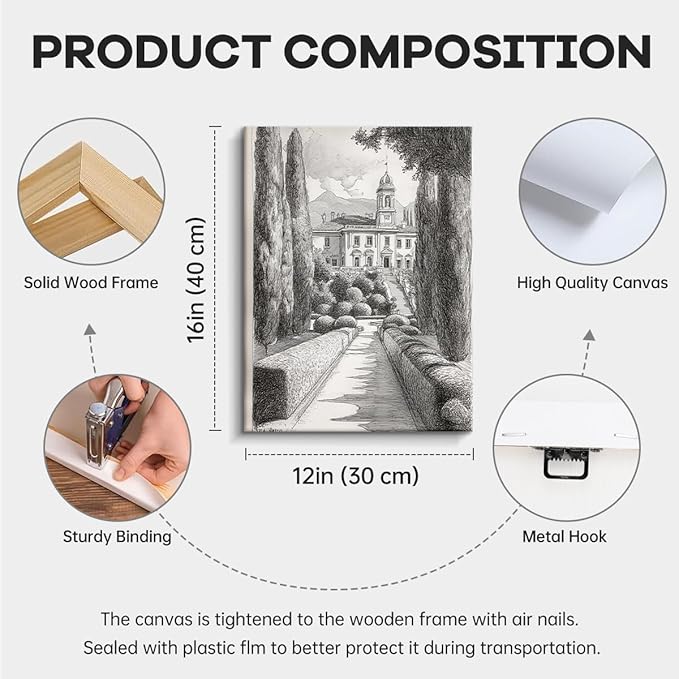 PRODUCT COMPOSITION

Solid Wood Frame

16in (40 cm)

High Quality Canvas

12in (30 cm)

Sturdy Binding

Metal Hook

The canvas is tightened to the wooden frame with air nails.
Sealed with plastic flm to better protect it during transportation.